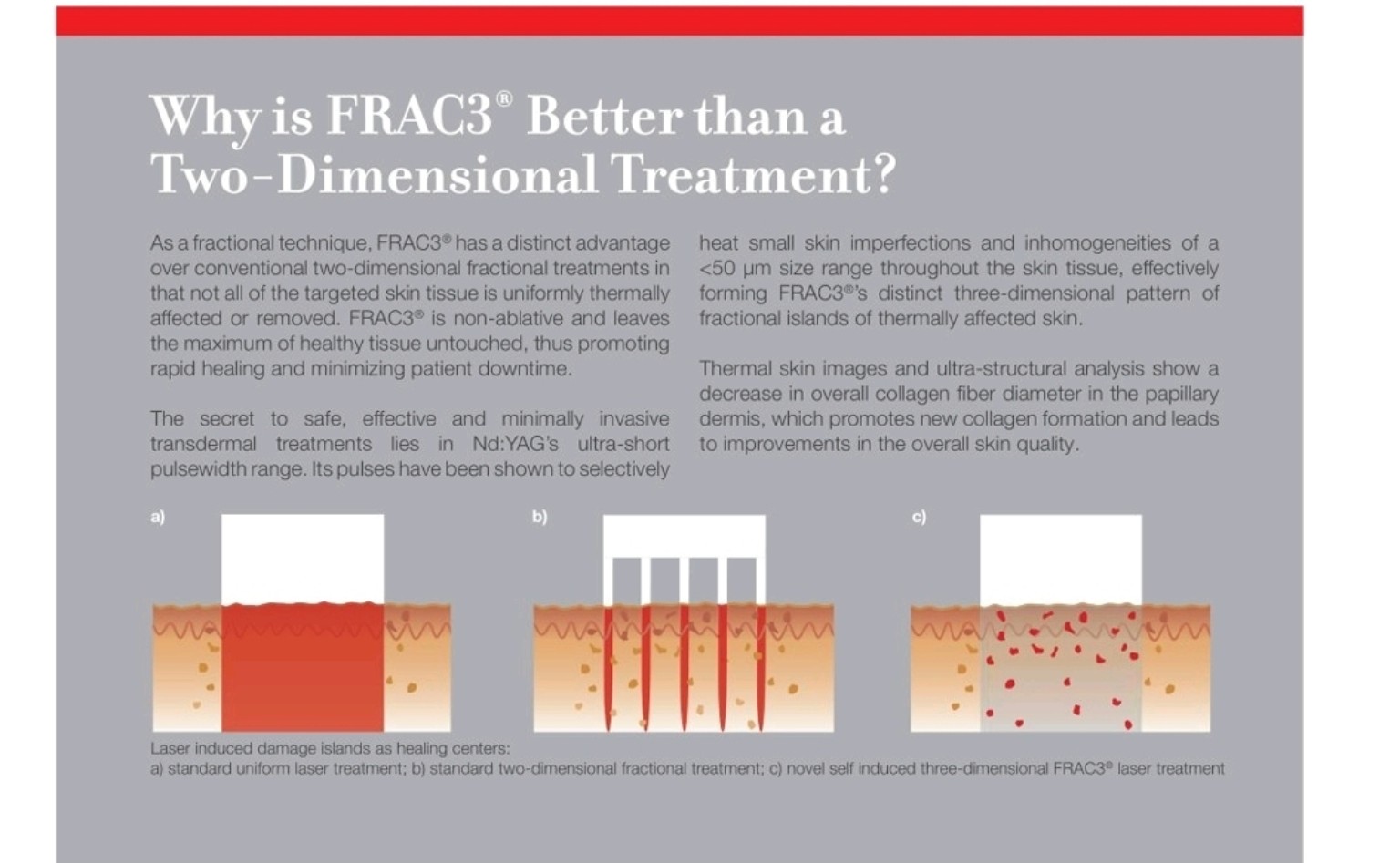 Why is FRAC3® Better than a Two-Dimensional Treatment?

As a fractional technique, FRAC3® has a distinct advantage over conventional two-dimensional fractional treatments in that not all of the targeted skin tissue is uniformly thermally affected or removed. FRAC3® is non-ablative and leaves the maximum of healthy tissue untouched, thus promoting rapid healing and minimizing patient downtime.

The secret to safe, effective and minimally invasive transdermal treatments lies in Nd:YAG's ultra-short pulsewidth range. Its pulses have been shown to selectively heat small skin imperfections and inhomogeneities of a <50 µm size range throughout the skin tissue, effectively forming FRAC3®'s distinct three-dimensional pattern of fractional islands of thermally affected skin.

Thermal skin images and ultra-structural analysis show a decrease in overall collagen fiber diameter in the papillary dermis, which promotes new collagen formation and leads to improvements in the overall skin quality.

a)

b)

c)

Laser induced damage islands as healing centers:
a) standard uniform laser treatment; b) standard two-dimensional fractional treatment; c) novel self induced three-dimensional FRAC3® laser treatment